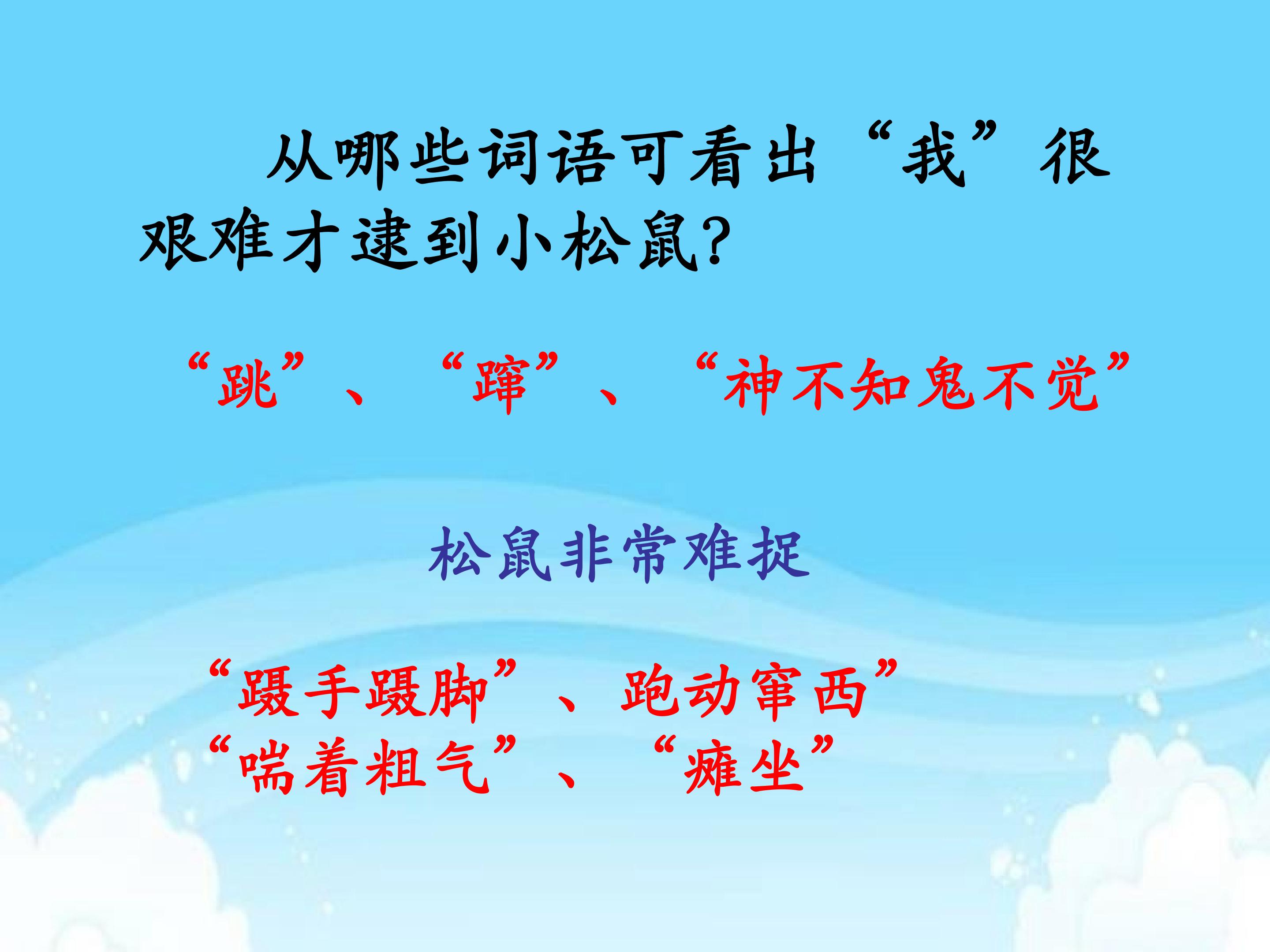 从哪些词语可看出“我”很艰难才逮到小松鼠?

“跳”、“蹿”、“神不知鬼不觉”

松鼠非常难捉

“蹑手蹑脚”、跑动窜西”
“喘着粗气”、“瘫坐”